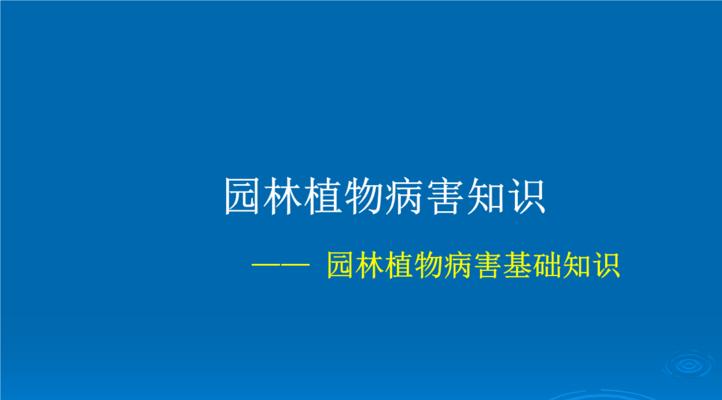 园林植物病害知识

—— 园林植物病害基础知识